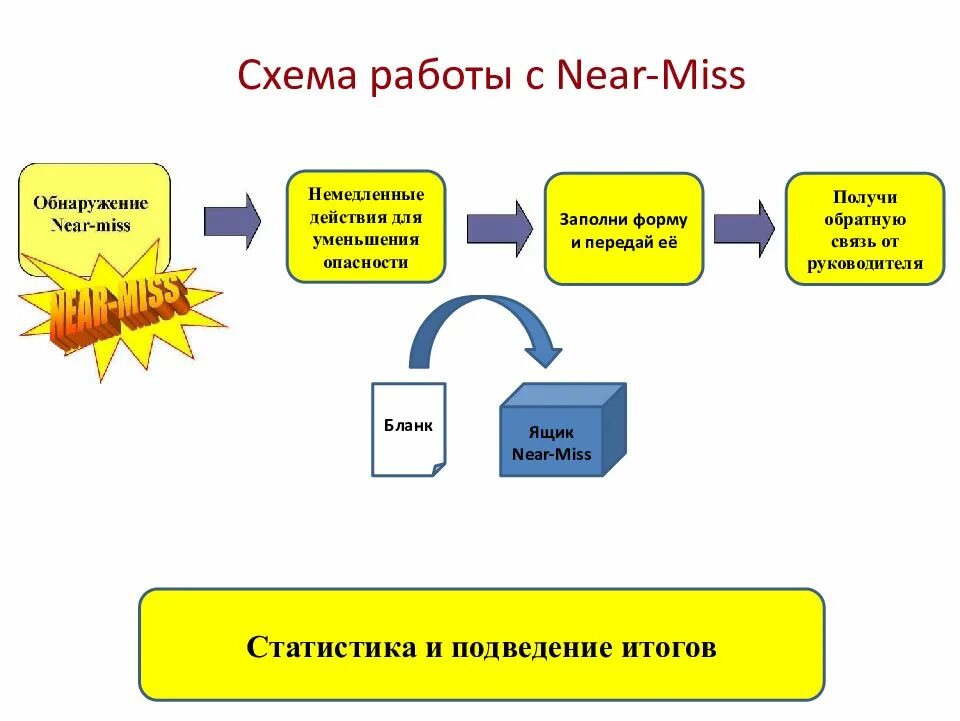 Схема работы с Near-Miss

Обнаружение Near-miss

NEAR-MISS

Немедленные действия для уменьшения опасности

Заполни форму и передай её

Получи обратную связь от руководителя

Бланк

Ящик Near-Miss

Статистика и подведение итогов